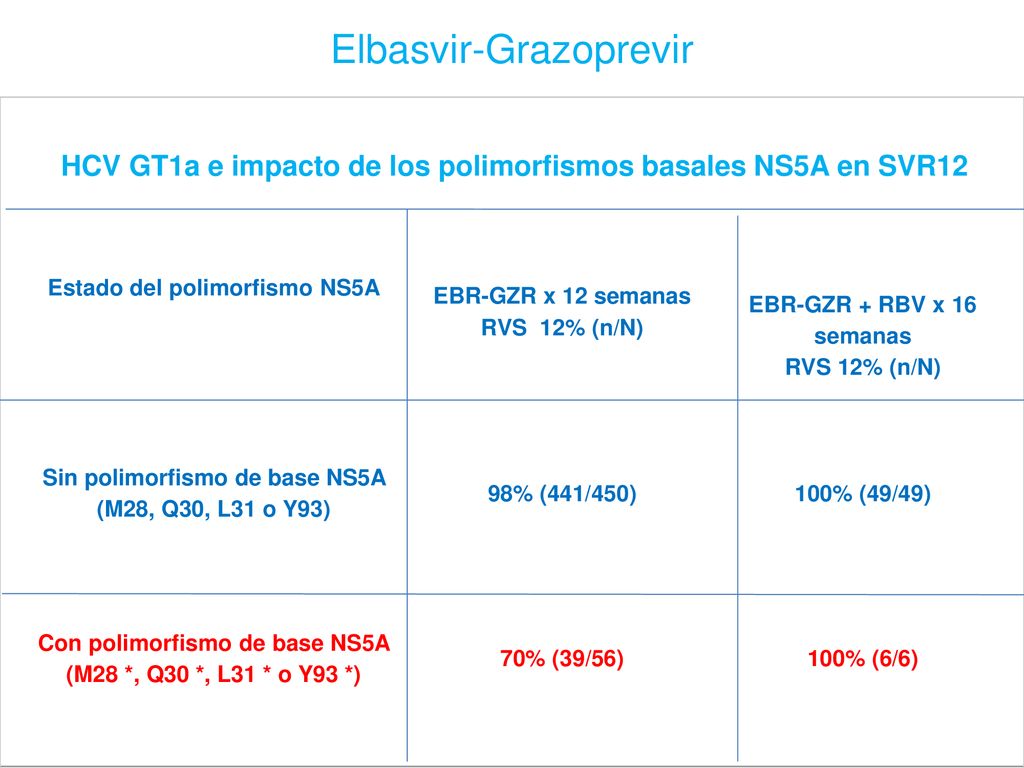 Elbasvir-Grazoprevir

HCV GT1a e impacto de los polimorfismos basales NS5A en SVR12

| Estado del polimorfismo NS5A | EBR-GZR x 12 semanas RVS 12% (n/N) | EBR-GZR + RBV x 16 semanas RVS 12% (n/N) |
|---|---|---|
| Sin polimorfismo de base NS5A (M28, Q30, L31 o Y93) | 98% (441/450) | 100% (49/49) |
| Con polimorfismo de base NS5A (M28 *, Q30 *, L31 * o Y93 *) | 70% (39/56) | 100% (6/6) |